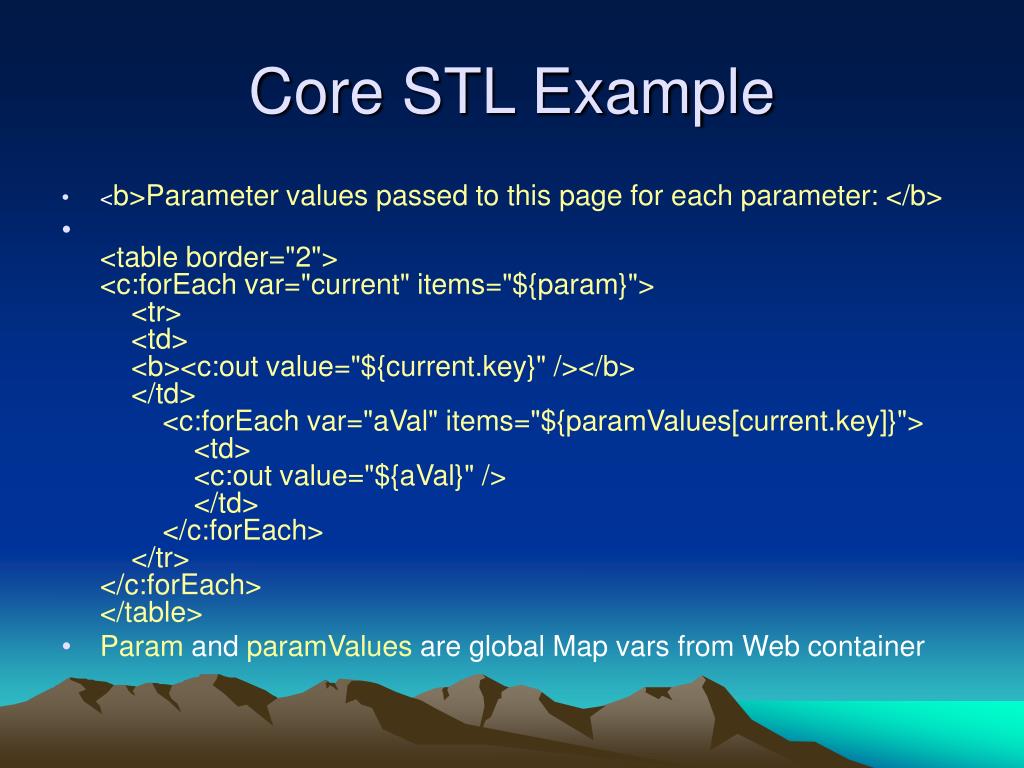 Core STL Example

• <b>Parameter values passed to this page for each parameter: </b>

•
<table border="2">
<c:forEach var="current" items="${param}">
<tr>
<td>
<b><c:out value="${current.key}" /></b>
</td>
<c:forEach var="aVal" items="${paramValues[current.key]}">
<td>
<c:out value="${aVal}" />
</td>
</c:forEach>
</tr>
</c:forEach>
</table>

• Param and paramValues are global Map vars from Web container